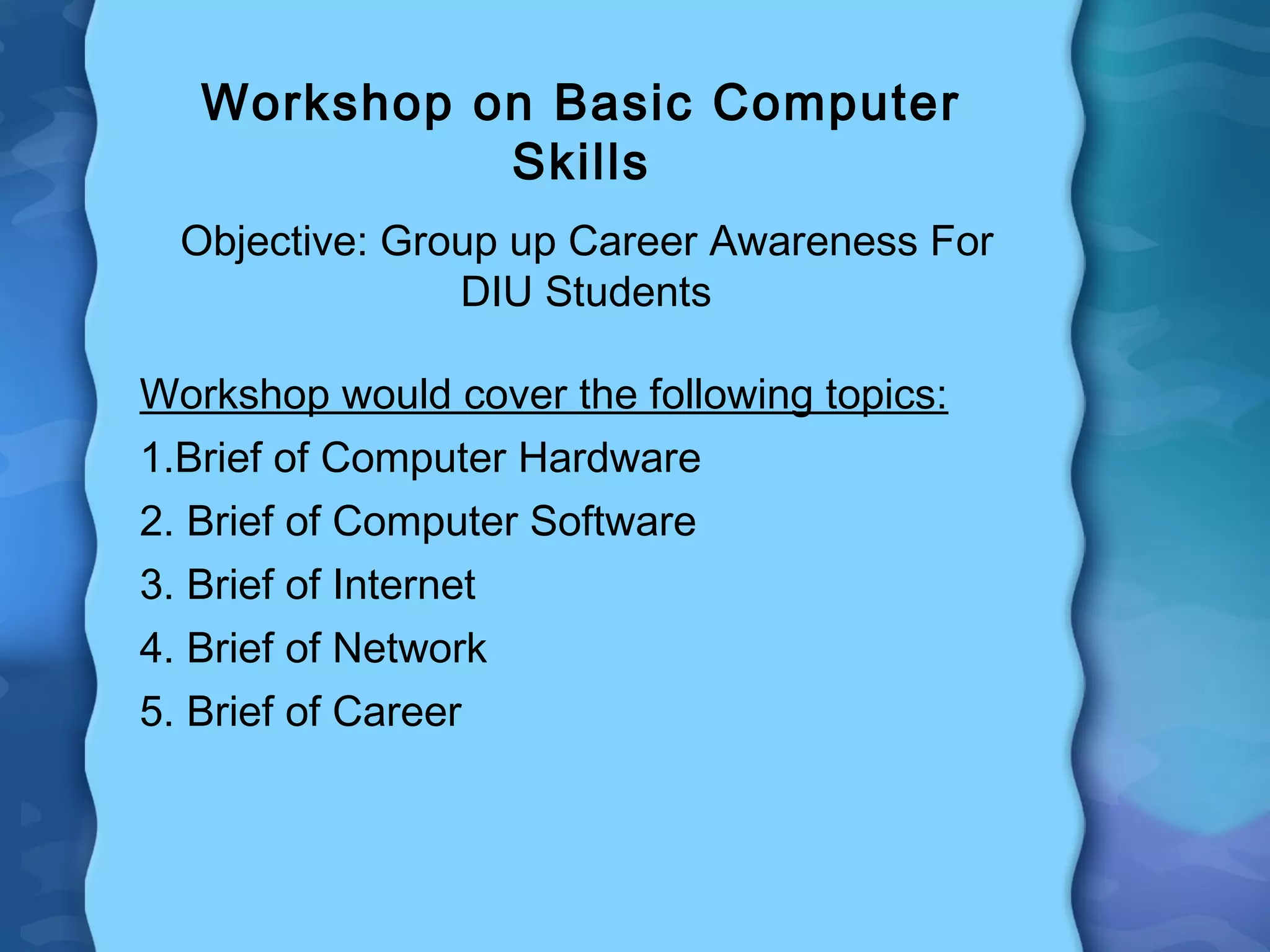 Workshop on Basic Computer Skills

Objective: Group up Career Awareness For DIU Students

Workshop would cover the following topics:

1.Brief of Computer Hardware

2. Brief of Computer Software

3. Brief of Internet

4. Brief of Network

5. Brief of Career